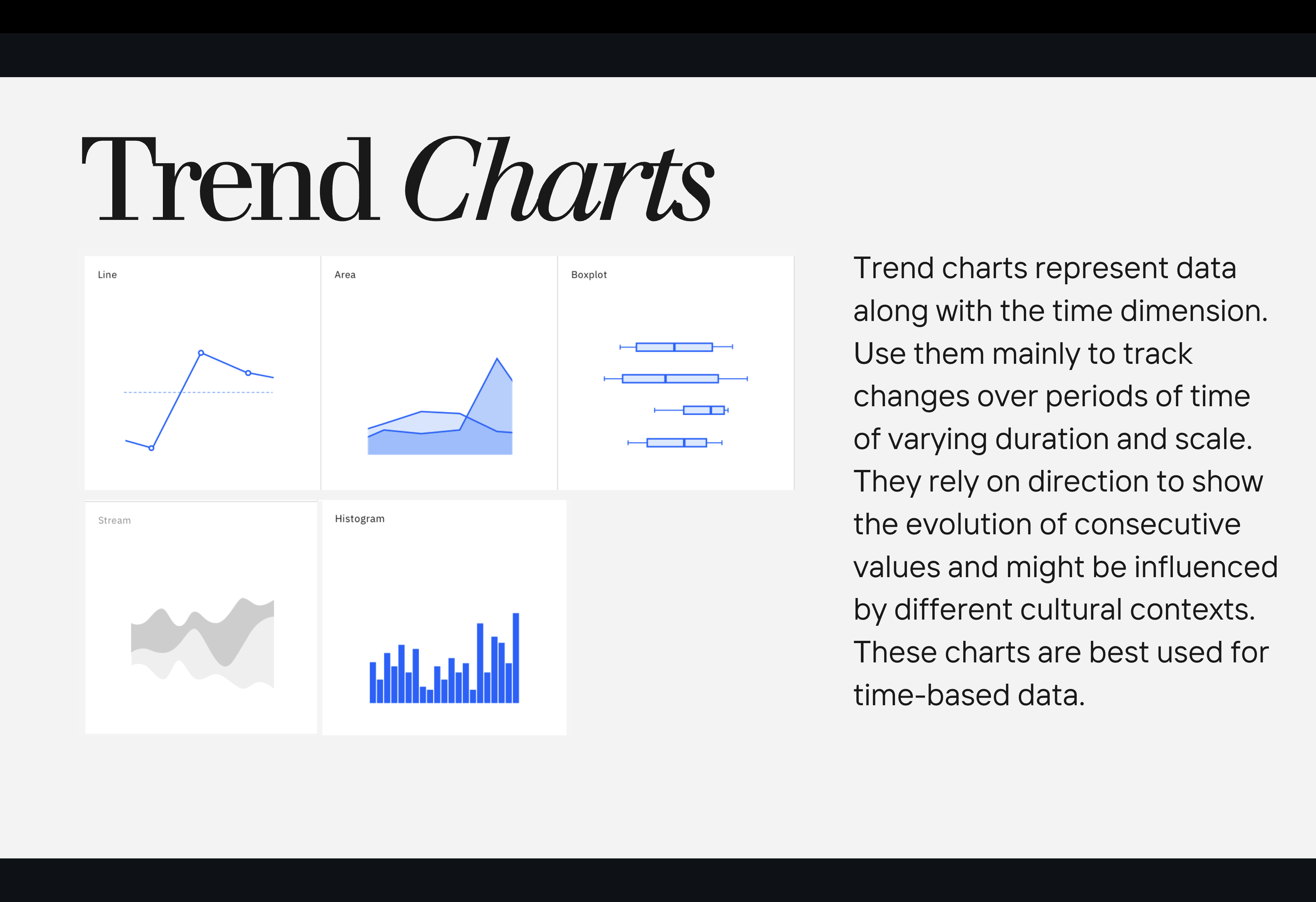 Trend Charts

Line

Area

Boxplot

Stream

Histogram

Trend charts represent data along with the time dimension. Use them mainly to track changes over periods of time of varying duration and scale. They rely on direction to show the evolution of consecutive values and might be influenced by different cultural contexts. These charts are best used for time-based data.